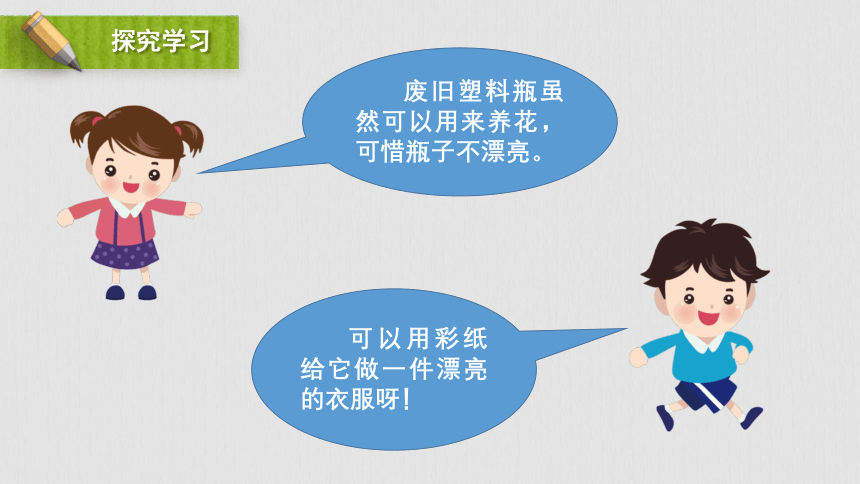 探究学习

废旧塑料瓶虽然可以用来养花，可惜瓶子不漂亮。

可以用彩纸给它做一件漂亮的衣服呀！